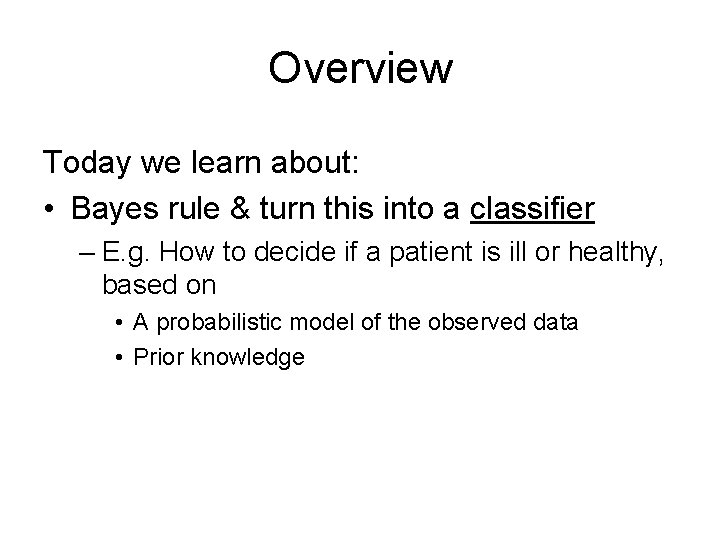 Overview

Today we learn about:

• Bayes rule & turn this into a classifier

– E.g. How to decide if a patient is ill or healthy, based on

• A probabilistic model of the observed data

• Prior knowledge